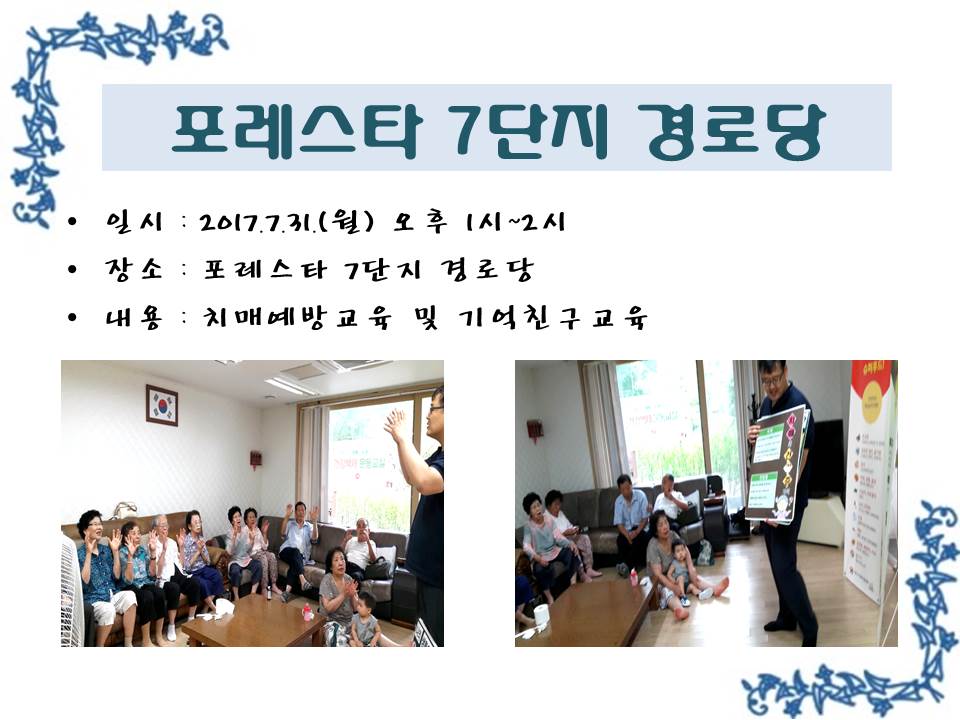 포레스타 7단지 경로당

• 일시 : 2017.7.31.(월) 오후 1시~2시
• 장소 : 포레스타 7단지 경로당
• 내용 : 치매예방교육 및 기억친구교육